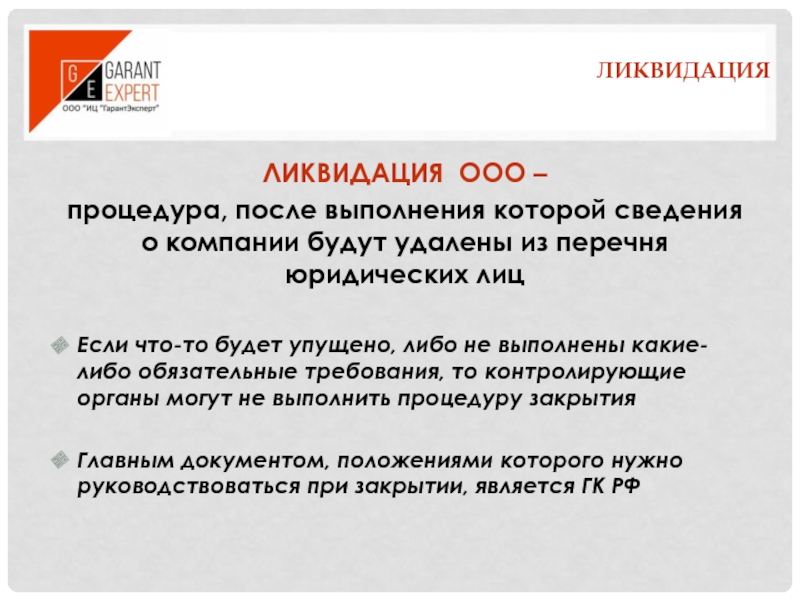 G E GARANT EXPERT
ООО "ИЦ "ГарантЭксперт"

ЛИКВИДАЦИЯ

ЛИКВИДАЦИЯ ООО –
процедура, после выполнения которой сведения о компании будут удалены из перечня юридических лиц

Если что-то будет упущено, либо не выполнены какие-либо обязательные требования, то контролирующие органы могут не выполнить процедуру закрытия

Главным документом, положениями которого нужно руководствоваться при закрытии, является ГК РФ